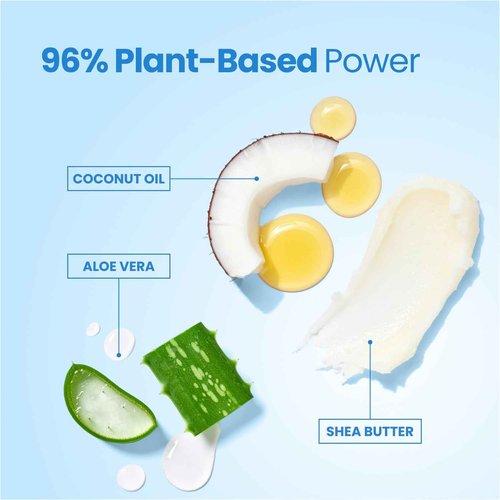 96% Plant-Based Power

COCONUT OIL

ALOE VERA

SHEA BUTTER